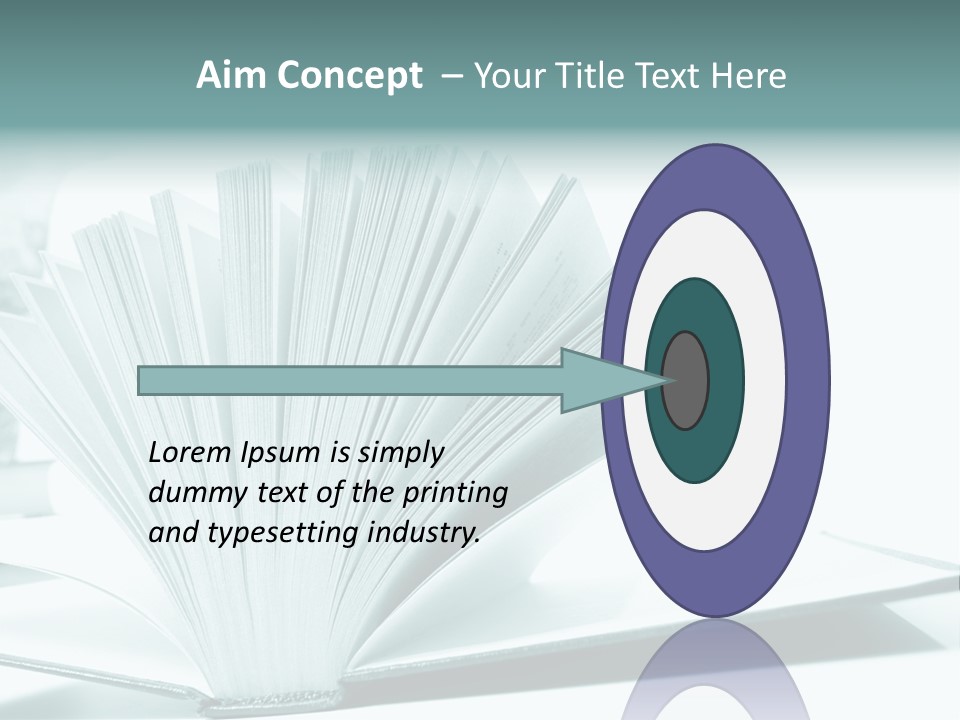 Aim Concept – Your Title Text Here

Lorem Ipsum is simply dummy text of the printing and typesetting industry.